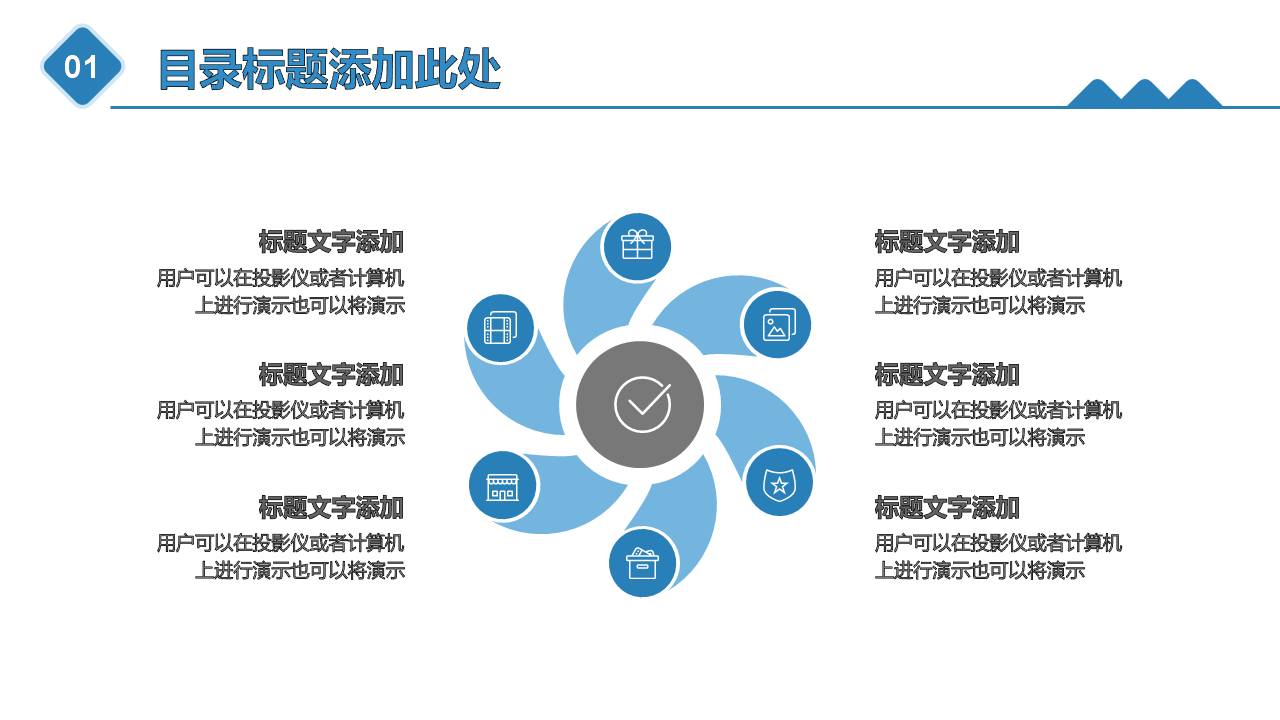 01

目录标题添加此处

标题文字添加
用户可以在投影仪或者计算机上进行演示也可以将演示

标题文字添加
用户可以在投影仪或者计算机上进行演示也可以将演示

标题文字添加
用户可以在投影仪或者计算机上进行演示也可以将演示

标题文字添加
用户可以在投影仪或者计算机上进行演示也可以将演示

标题文字添加
用户可以在投影仪或者计算机上进行演示也可以将演示

标题文字添加
用户可以在投影仪或者计算机上进行演示也可以将演示